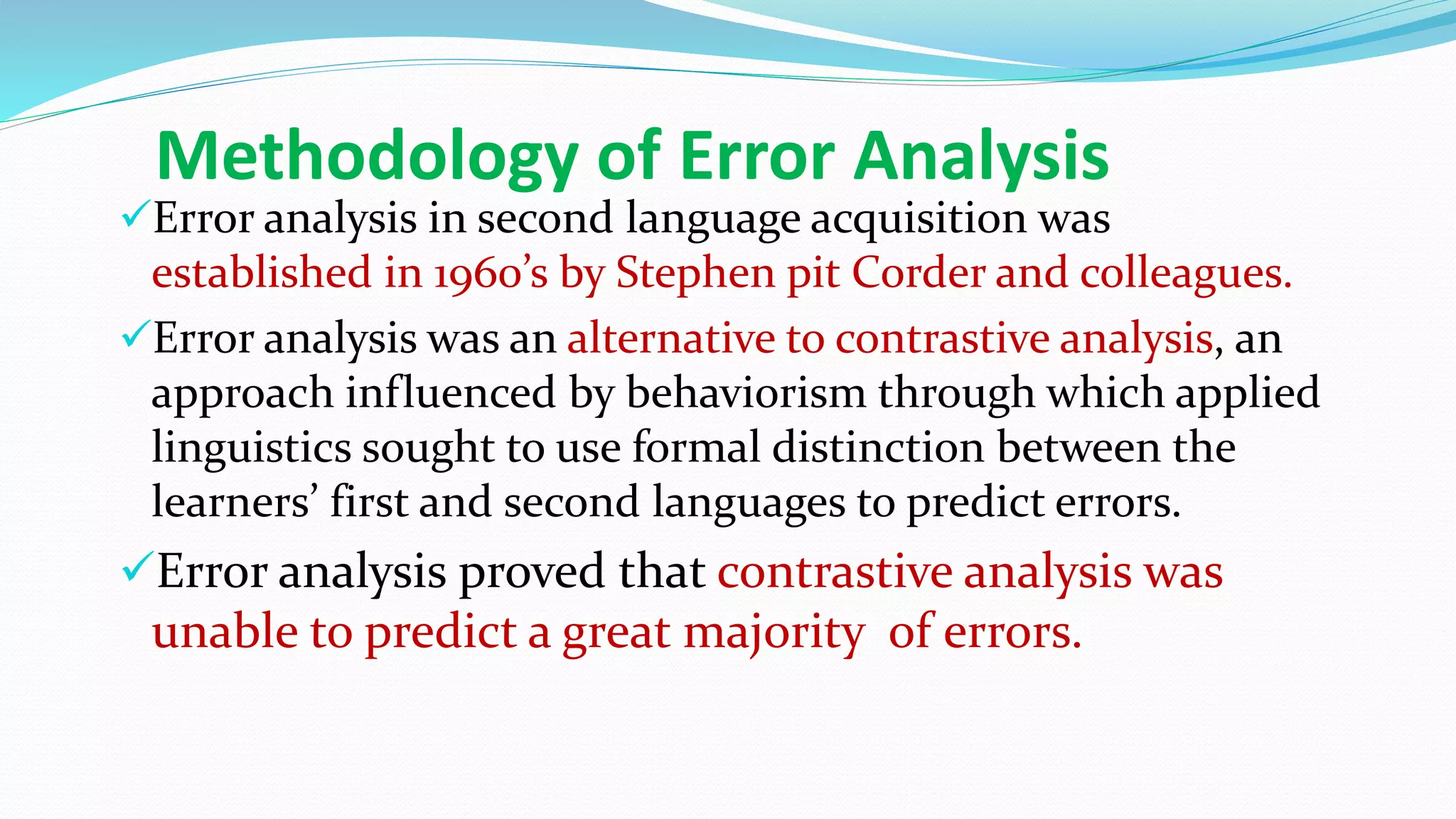 Methodology of Error Analysis

✓Error analysis in second language acquisition was established in 1960’s by Stephen pit Corder and colleagues.

✓Error analysis was an alternative to contrastive analysis, an approach influenced by behaviorism through which applied linguistics sought to use formal distinction between the learners’ first and second languages to predict errors.

✓Error analysis proved that contrastive analysis was unable to predict a great majority of errors.